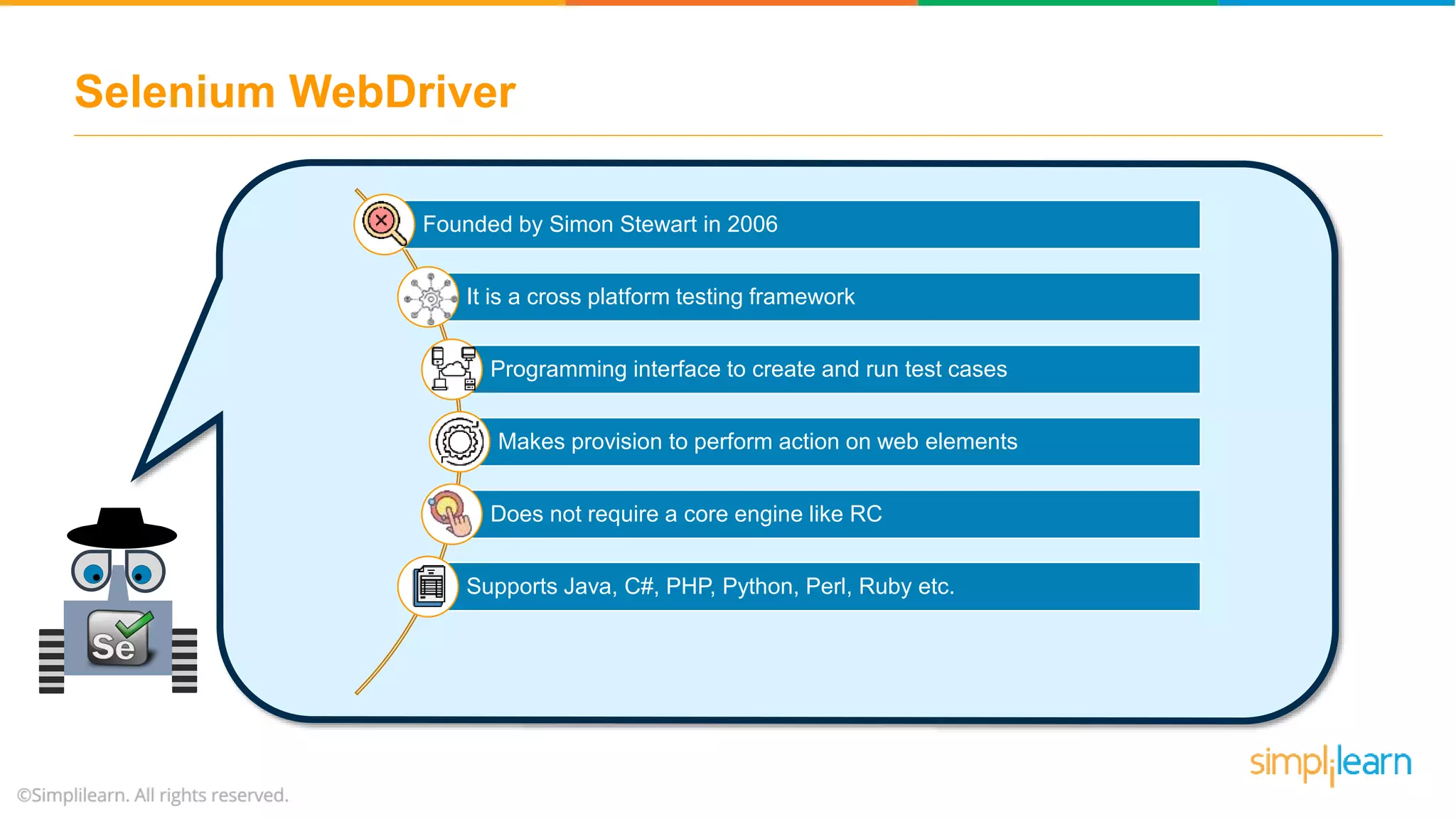 Selenium WebDriver

Founded by Simon Stewart in 2006

It is a cross platform testing framework

Programming interface to create and run test cases

Makes provision to perform action on web elements

Does not require a core engine like RC

Supports Java, C#, PHP, Python, Perl, Ruby etc.

Se

©Simplilearn. All rights reserved.

simplilearn